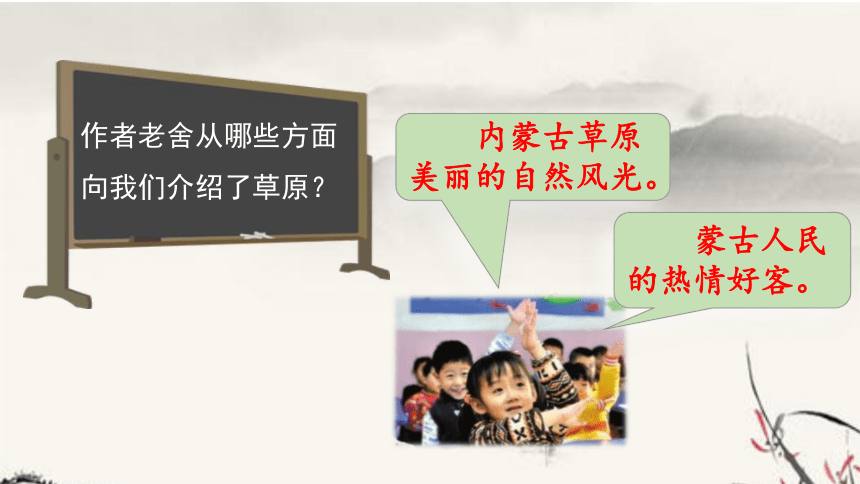 作者老舍从哪些方面向我们介绍了草原？

内蒙古草原美丽的自然风光。

蒙古人民的热情好客。